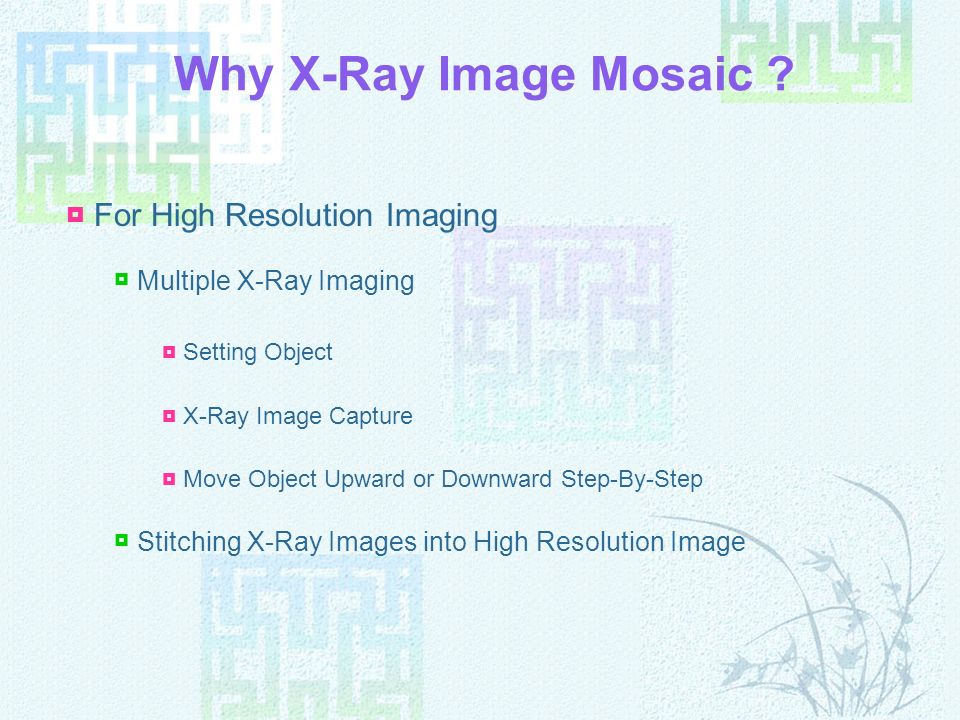 Why X-Ray Image Mosaic ?

For High Resolution Imaging

Multiple X-Ray Imaging

Setting Object

X-Ray Image Capture

Move Object Upward or Downward Step-By-Step

Stitching X-Ray Images into High Resolution Image